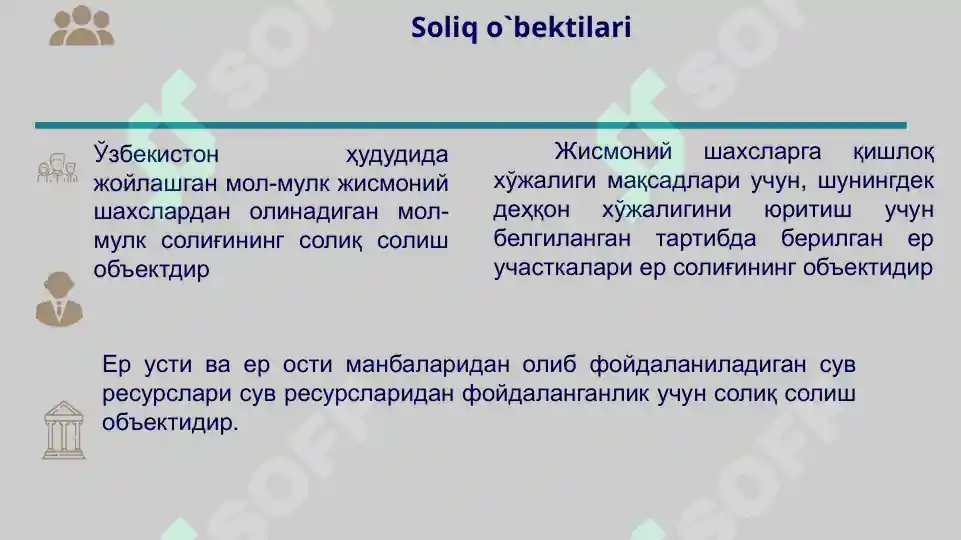 Soliq o`bektilari

Ўзбекистон ҳудудида жойлашган мол-мулк жисмоний шахслардан олинадиган мол-мулк солиғининг солиқ солиш объектдир

Жисмоний шахсларга қишлоқ хўжалиги мақсадлари учун, шунингдек деҳқон хўжалигини юритиш учун белгиланган тартибда берилган ер участкалари ер солиғининг объектидир

Ер усти ва ер ости манбаларидан олиб фойдаланиладиган сув ресурслари сув ресурсларидан фойдаланганлик учун солиқ солиш объектидир.